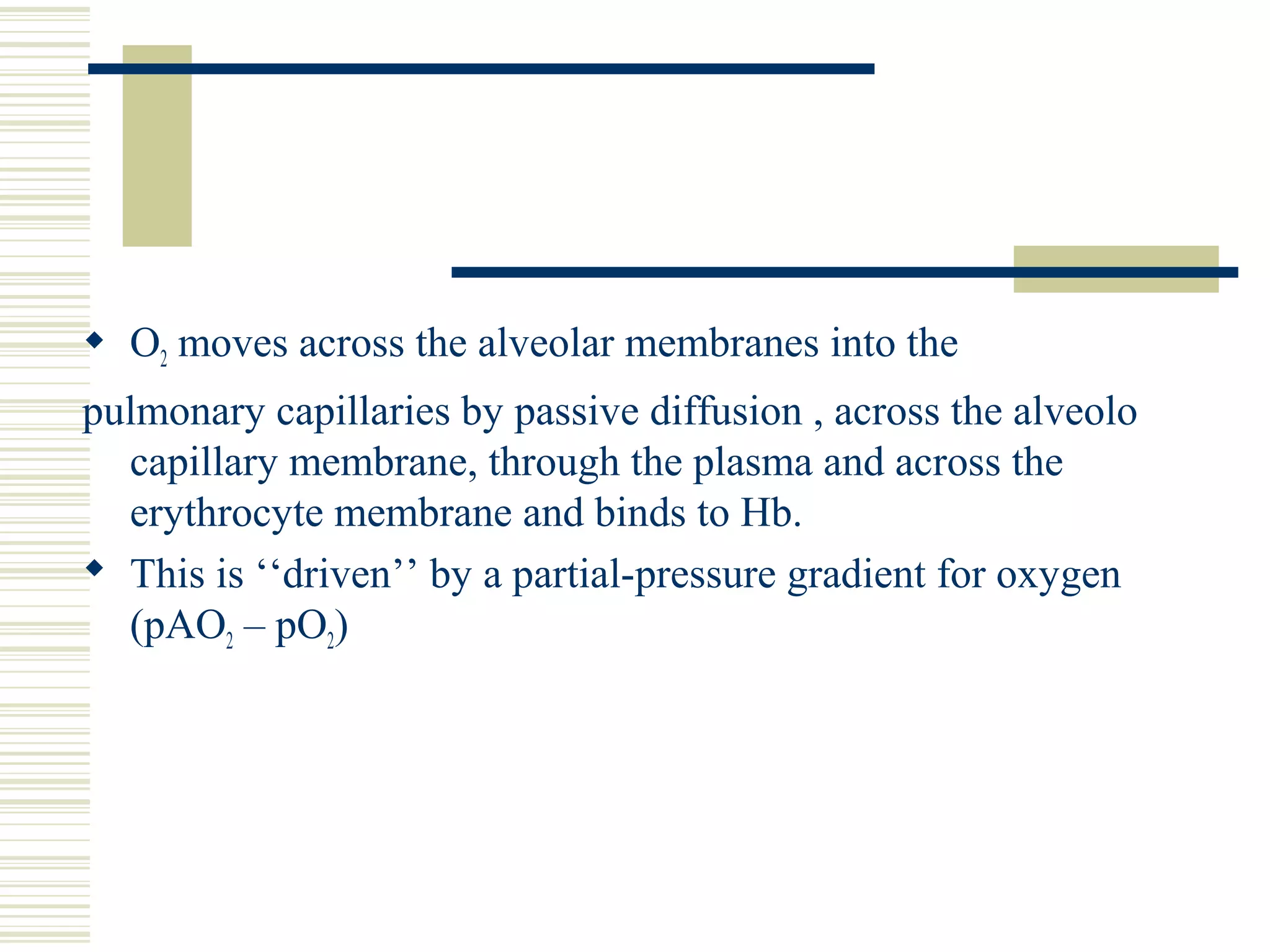 ◆ $O_2$ moves across the alveolar membranes into the

pulmonary capillaries by passive diffusion , across the alveolo capillary membrane, through the plasma and across the erythrocyte membrane and binds to Hb.

◆ This is ‘‘driven’’ by a partial-pressure gradient for oxygen ($pAO_2 – pO_2$)